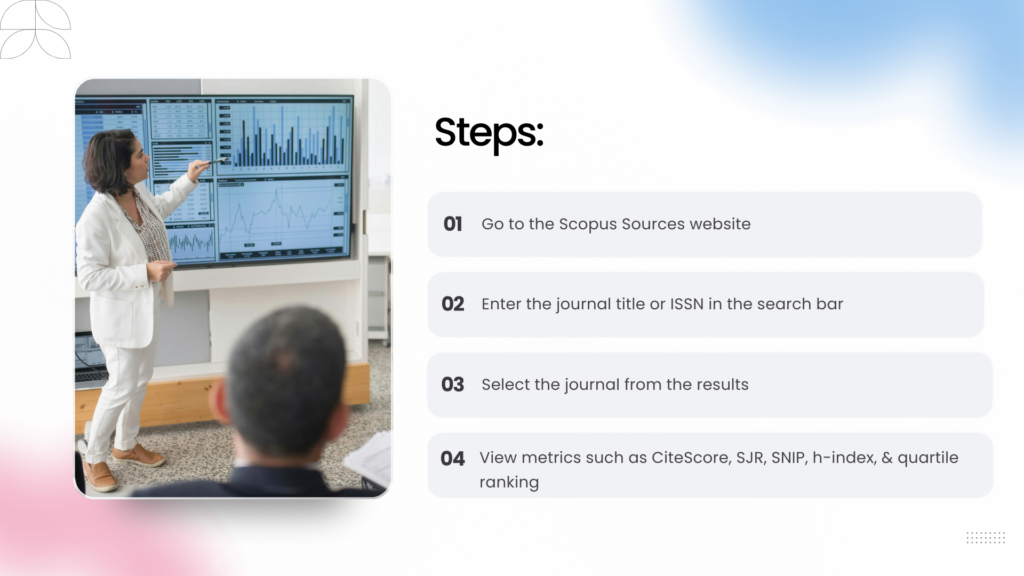 Steps:

01 Go to the Scopus Sources website

02 Enter the journal title or ISSN in the search bar

03 Select the journal from the results

04 View metrics such as CiteScore, SJR, SNIP, h-index, & quartile ranking